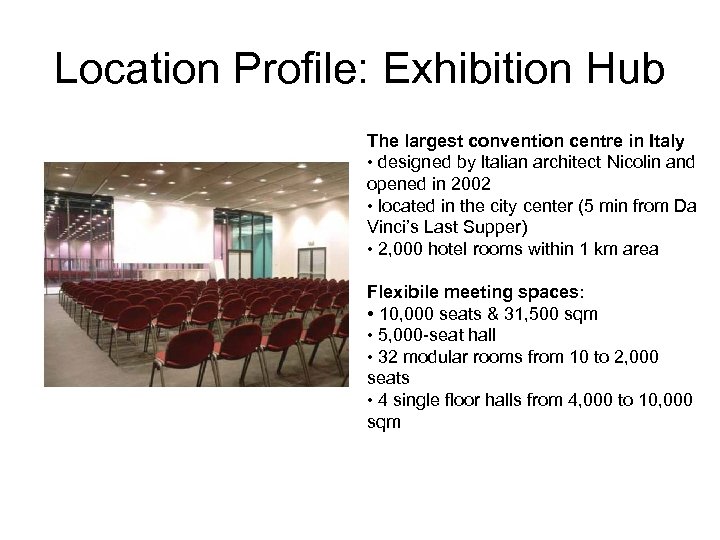 Location Profile: Exhibition Hub

The largest convention centre in Italy
• designed by Italian architect Nicolin and opened in 2002
• located in the city center (5 min from Da Vinci's Last Supper)
• 2,000 hotel rooms within 1 km area

Flexibile meeting spaces:
• 10,000 seats & 31,500 sqm
• 5,000-seat hall
• 32 modular rooms from 10 to 2,000 seats
• 4 single floor halls from 4,000 to 10,000 sqm